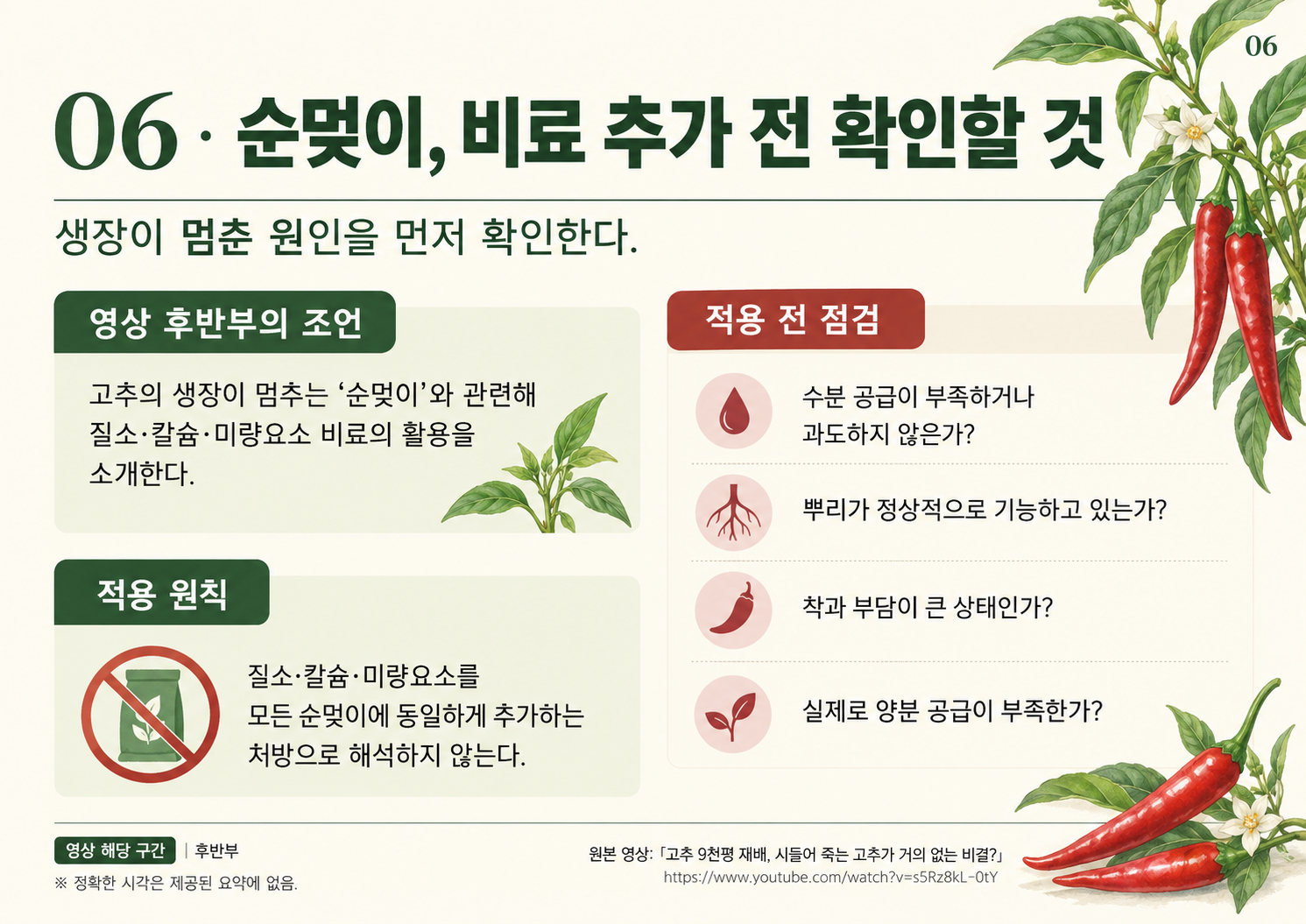 06

06 · 순멎이, 비료 추가 전 확인할 것

생장이 멈춘 원인을 먼저 확인한다.

영상 후반부의 조언

고추의 생장이 멈추는 '순멎이'와 관련해 질소·칼슘·미량요소 비료의 활용을 소개한다.

적용 원칙

질소·칼슘·미량요소를 모든 순멎이에 동일하게 추가하는 처방으로 해석하지 않는다.

적용 전 점검

수분 공급이 부족하거나 과도하지 않은가?

뿌리가 정상적으로 기능하고 있는가?

착과 부담이 큰 상태인가?

실제로 양분 공급이 부족한가?

영상 해당 구간 | 후반부

※ 정확한 시각은 제공된 요약에 없음.

원본 영상: 「고추 9천평 재배, 시들어 죽는 고추가 거의 없는 비결?」
https://www.youtube.com/watch?v=s5Rz8kL-0tY